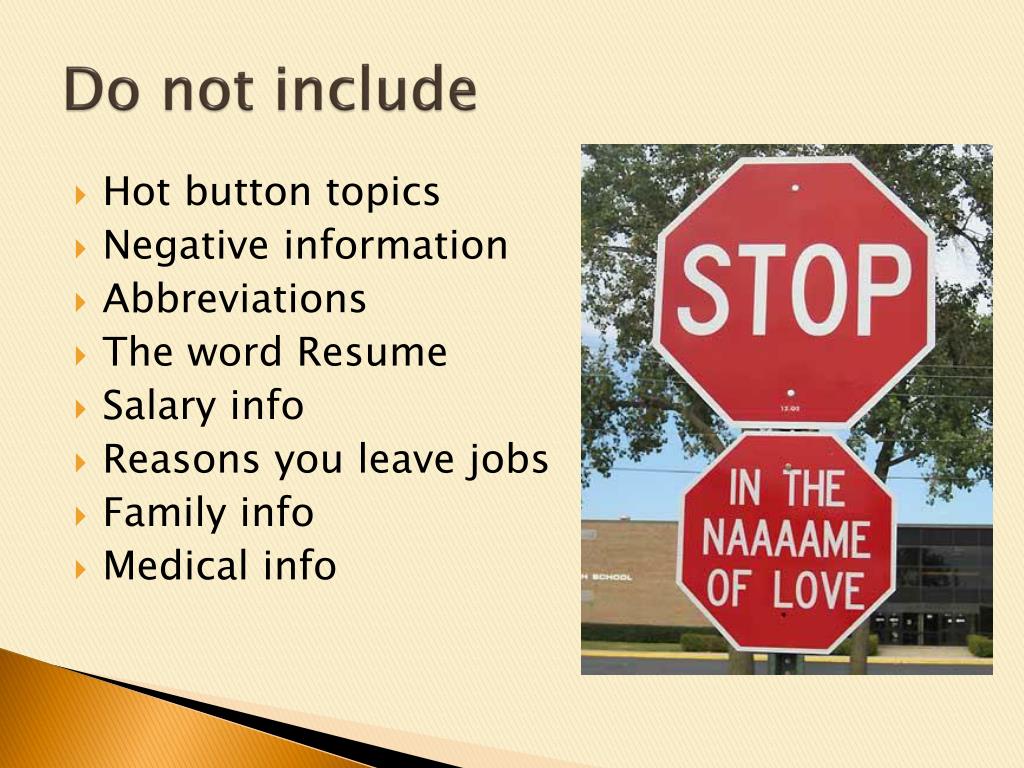 Do not include

Hot button topics
Negative information
Abbreviations
The word Resume
Salary info
Reasons you leave jobs
Family info
Medical info

STOP

IN THE NAAAAME OF LOVE

H SCHOOL